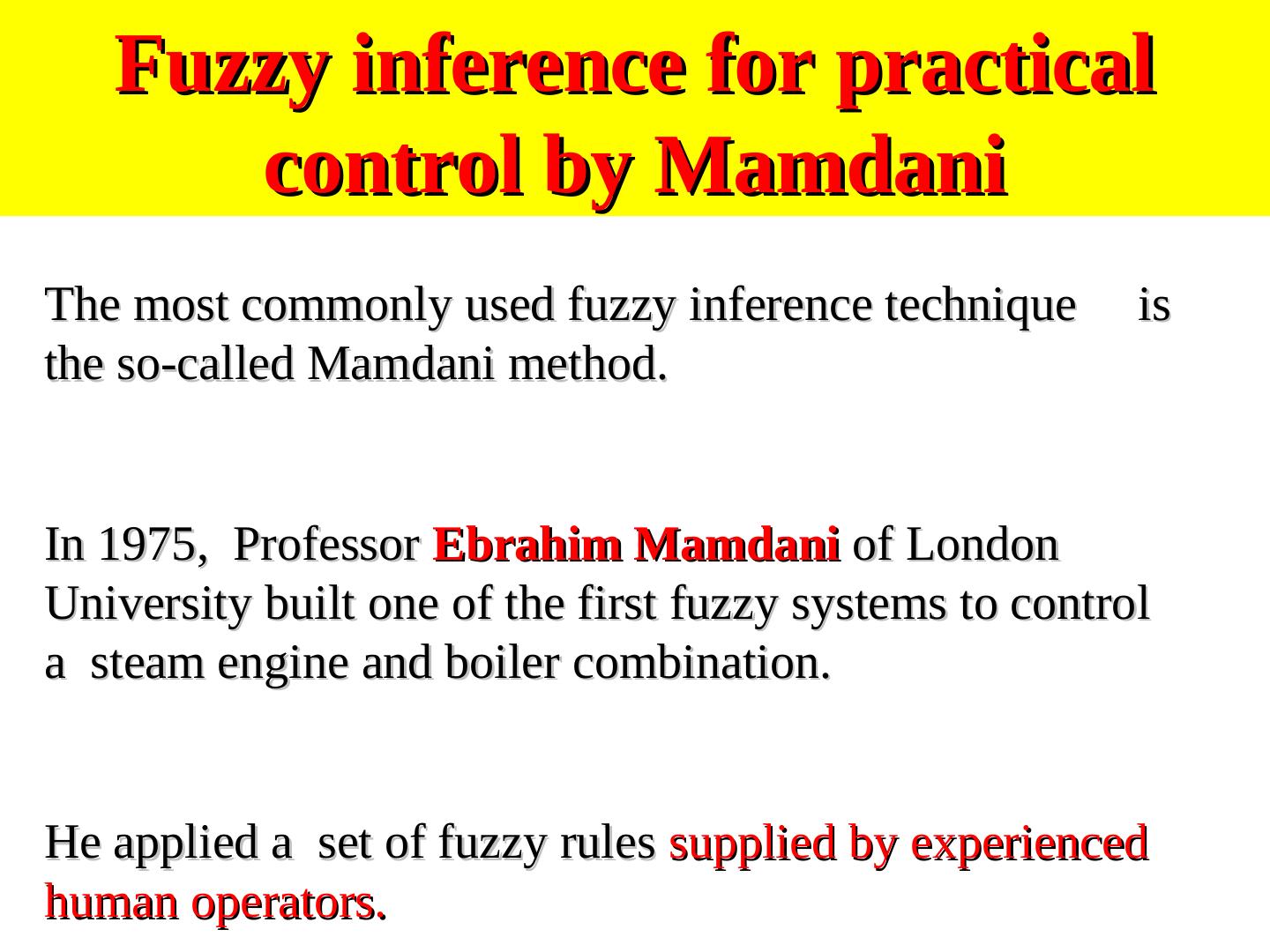 Fuzzy inference for practical control by Mamdani

The most commonly used fuzzy inference technique is the so-called Mamdani method.

In 1975, Professor Ebrahim Mamdani of London University built one of the first fuzzy systems to control a steam engine and boiler combination.

He applied a set of fuzzy rules supplied by experienced human operators.